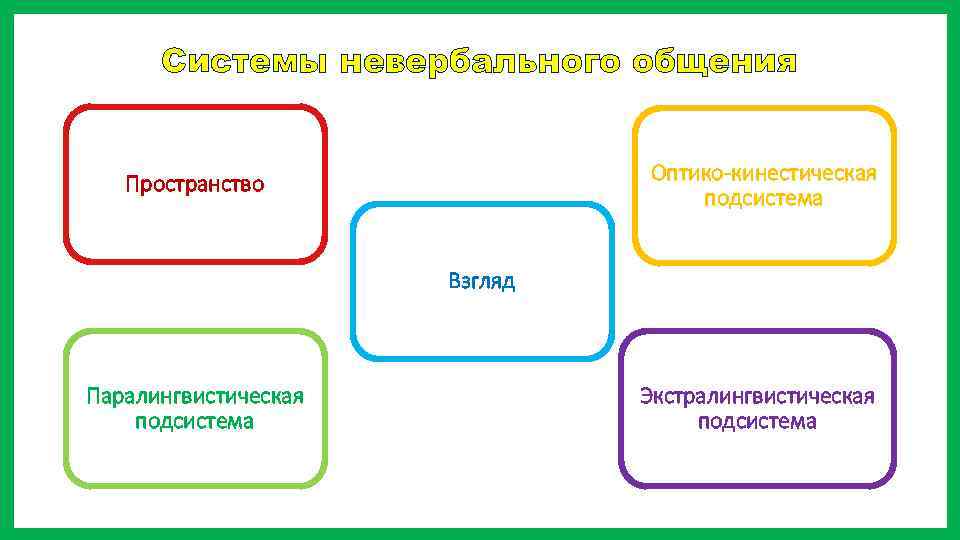 Системы невербального общения

Пространство

Оптико-кинестическая подсистема

Взгляд

Паралингвистическая подсистема

Экстралингвистическая подсистема